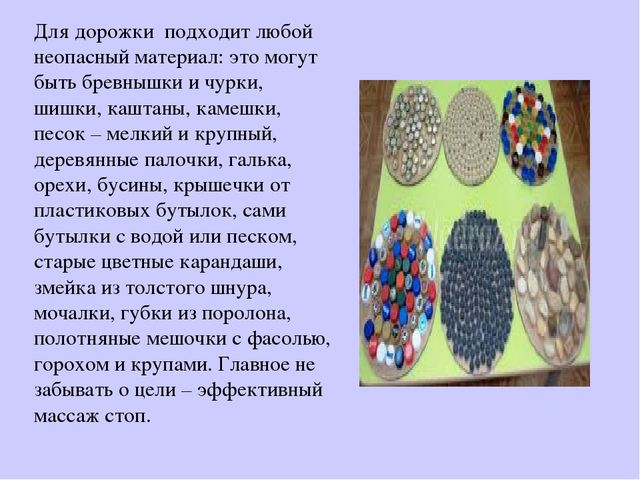 Для дорожки  подходит любой неопасный материал: это могут быть бревнышки и чурки, шишки, каштаны, камешки, песок – мелкий и крупный, деревянные палочки, галька, орехи, бусины, крышечки от пластиковых бутылок, сами бутылки с водой или песком, старые цветные карандаши, змейка из толстого шнура, мочалки, губки из поролона, полотняные мешочки с фасолью, горохом и крупами. Главное не забывать о цели – эффективный массаж стоп.